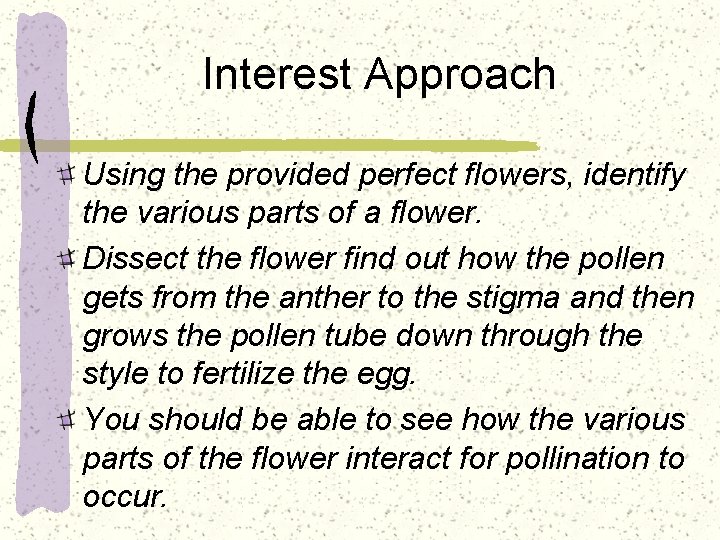 Interest Approach

Using the provided perfect flowers, identify the various parts of a flower.

Dissect the flower find out how the pollen gets from the anther to the stigma and then grows the pollen tube down through the style to fertilize the egg.

You should be able to see how the various parts of the flower interact for pollination to occur.